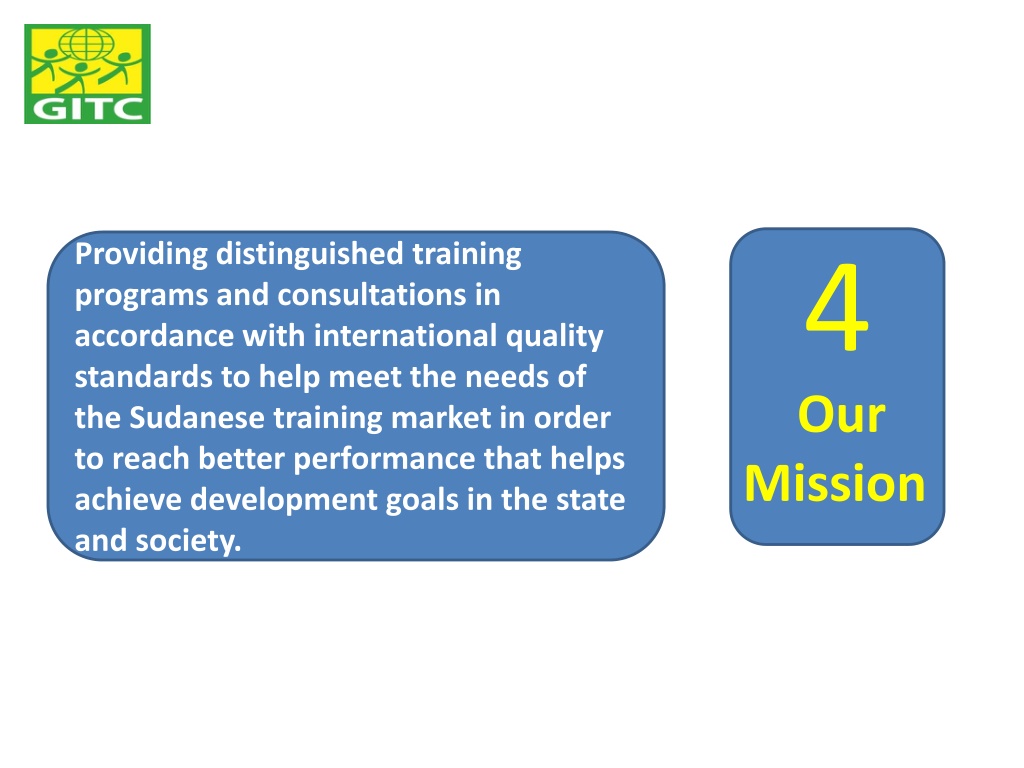 GITC

Providing distinguished training programs and consultations in accordance with international quality standards to help meet the needs of the Sudanese training market in order to reach better performance that helps achieve development goals in the state and society.

4

Our Mission